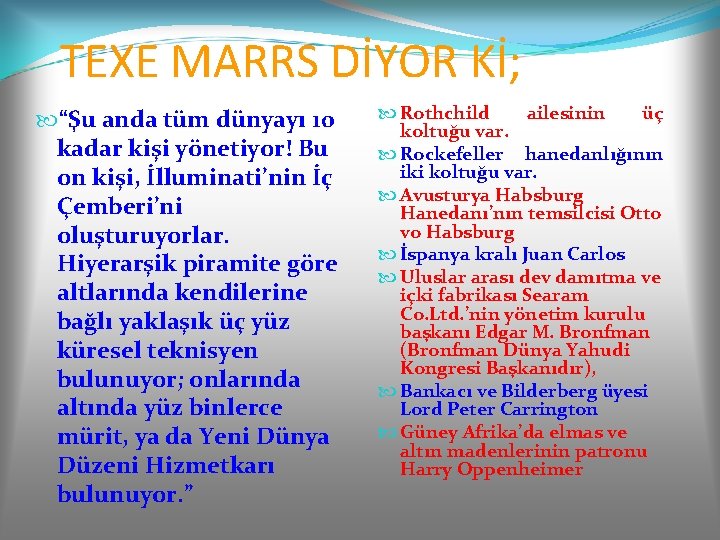 TEXE MARRS DİYOR Kİ;

“Şu anda tüm dünyayı 10 kadar kişi yönetiyor! Bu on kişi, İlluminati’nin İç Çemberi’ni oluşturuyorlar. Hiyerarşik piramite göre altlarında kendilerine bağlı yaklaşık üç yüz küresel teknisyen bulunuyor; onlarında altında yüz binlerce mürit, ya da Yeni Dünya Düzeni Hizmetkarı bulunuyor.”

Rothchild ailesinin üç koltuğu var.

Rockefeller hanedanlığının iki koltuğu var.

Avusturya Habsburg Hanedanı’nın temsilcisi Otto vo Habsburg

İspanya kralı Juan Carlos

Uluslar arası dev damıtma ve içki fabrikası Searam Co.Ltd.’nin yönetim kurulu başkanı Edgar M. Bronfman (Bronfman Dünya Yahudi Kongresi Başkanıdır),

Bankacı ve Bilderberg üyesi Lord Peter Carrington

Güney Afrika’da elmas ve altın madenlerinin patronu Harry Oppenheimer